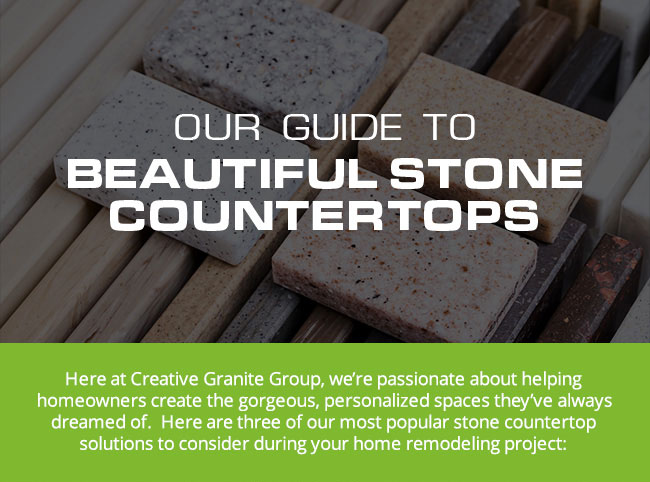 OUR GUIDE TO
BEAUTIFUL STONE COUNTERTOPS

Here at Creative Granite Group, we're passionate about helping homeowners create the gorgeous, personalized spaces they've always dreamed of. Here are three of our most popular stone countertop solutions to consider during your home remodeling project: